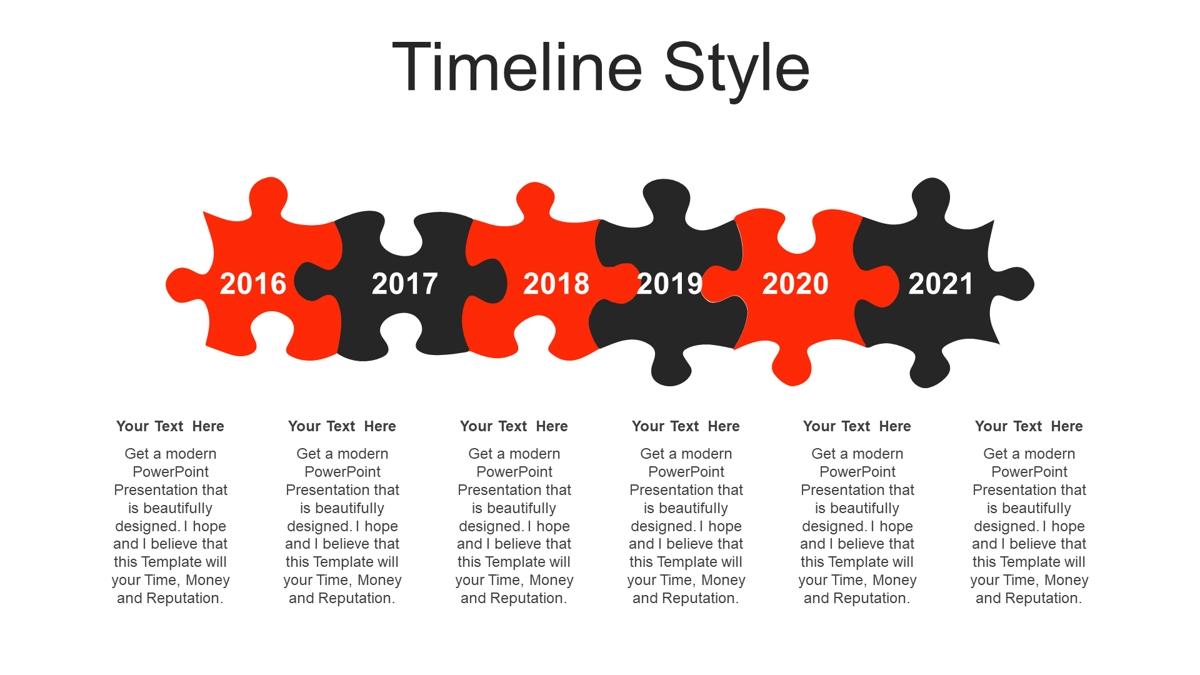 Timeline Style

2016

2017

2018

2019

2020

2021

Your Text Here

Get a modern PowerPoint Presentation that is beautifully designed. I hope and I believe that this Template will your Time, Money and Reputation.

Your Text Here

Get a modern PowerPoint Presentation that is beautifully designed. I hope and I believe that this Template will your Time, Money and Reputation.

Your Text Here

Get a modern PowerPoint Presentation that is beautifully designed. I hope and I believe that this Template will your Time, Money and Reputation.

Your Text Here

Get a modern PowerPoint Presentation that is beautifully designed. I hope and I believe that this Template will your Time, Money and Reputation.

Your Text Here

Get a modern PowerPoint Presentation that is beautifully designed. I hope and I believe that this Template will your Time, Money and Reputation.

Your Text Here

Get a modern PowerPoint Presentation that is beautifully designed. I hope and I believe that this Template will your Time, Money and Reputation.